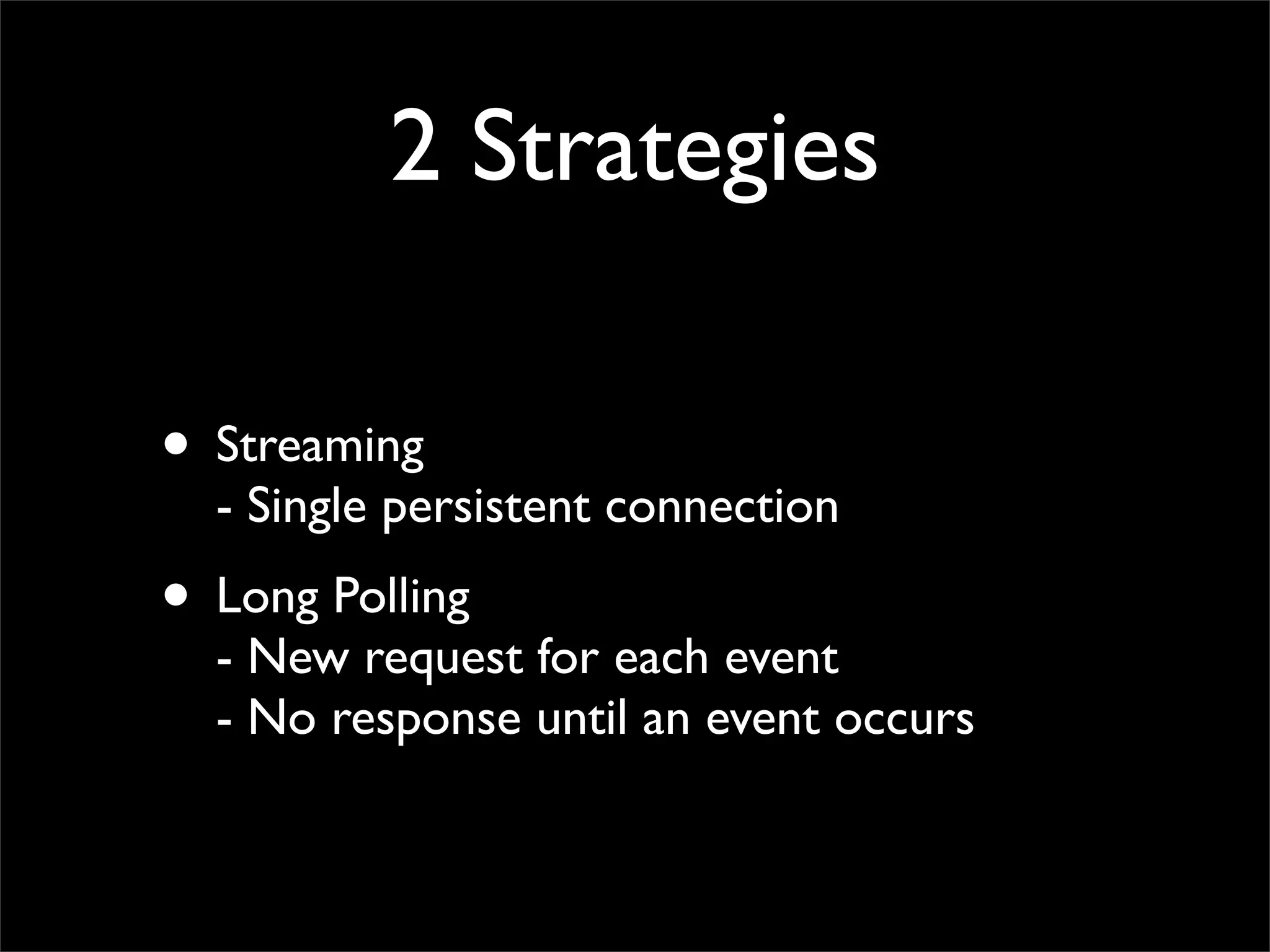 2 Strategies

• Streaming
- Single persistent connection

• Long Polling
- New request for each event
- No response until an event occurs